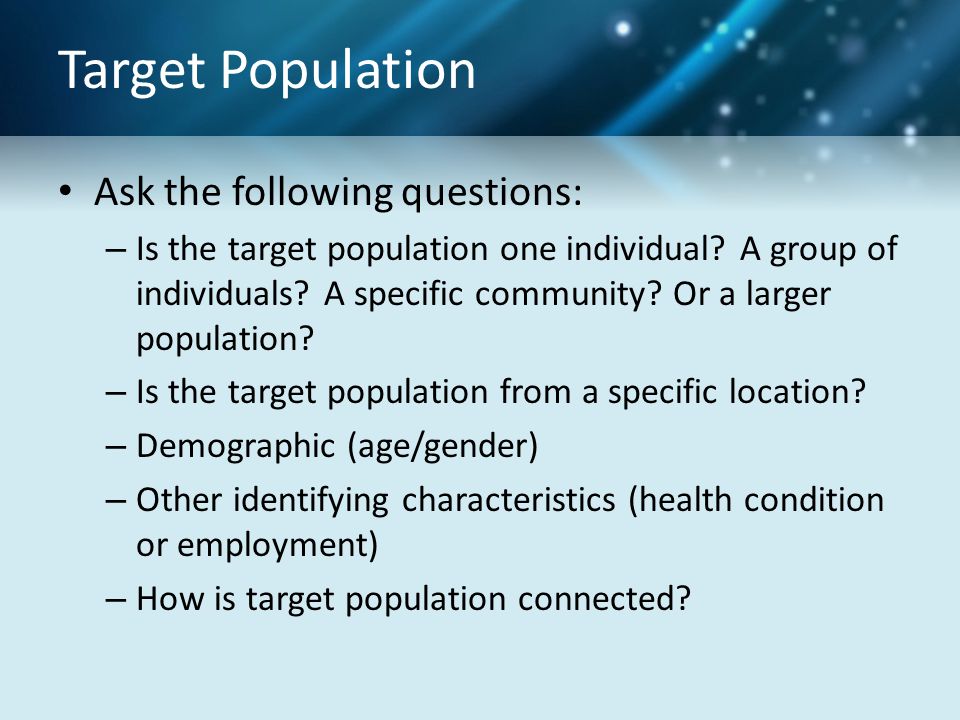 Target Population

• Ask the following questions:
– Is the target population one individual? A group of individuals? A specific community? Or a larger population?
– Is the target population from a specific location?
– Demographic (age/gender)
– Other identifying characteristics (health condition or employment)
– How is target population connected?